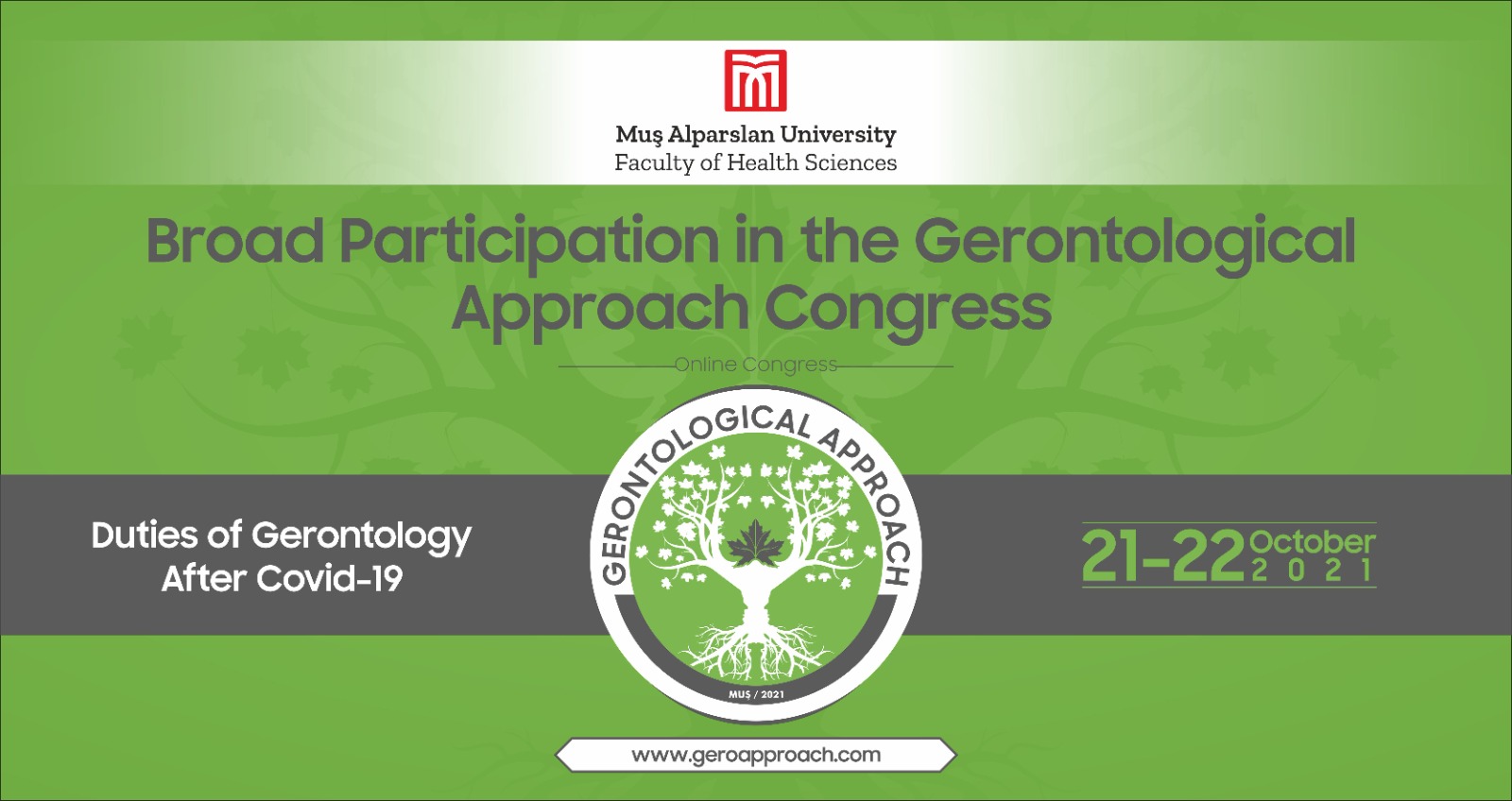 Muş Alparslan University
Faculty of Health Sciences

Broad Participation in the Gerontological Approach Congress

Online Congress

GERONTOLOGICAL APPROACH

MUŞ / 2021

Duties of Gerontology After Covid-19

21-22 October 2021

www.geroapproach.com